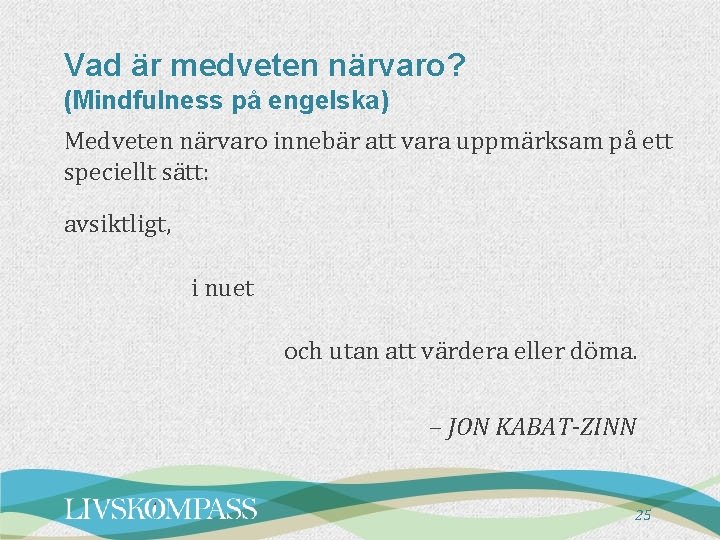 Vad är medveten närvaro?
(Mindfulness på engelska)

Medveten närvaro innebär att vara uppmärksam på ett speciellt sätt:

avsiktligt,

i nuet

och utan att värdera eller döma.

– JON KABAT-ZINN

LIVSKOMPASS

25